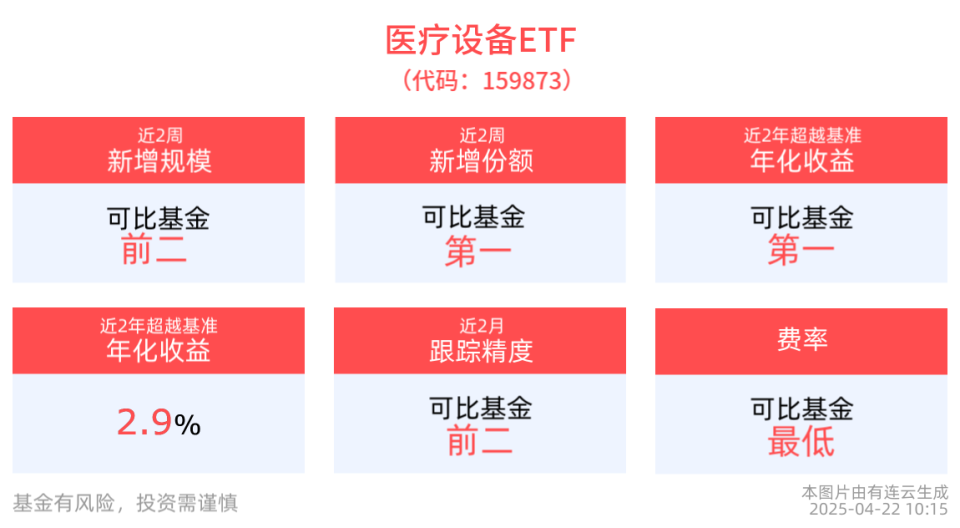 医疗设备ETF
（代码：159873）

近2周
新增规模
可比基金
前二

近2周
新增份额
可比基金
第一

近2年超越基准
年化收益
可比基金
第一

近2年超越基准
年化收益
2.9%

近2月
跟踪精度
可比基金
前二

费率
可比基金
最低

基金有风险，投资需谨慎

本图片由有连云生成
2025-04-22 10:15